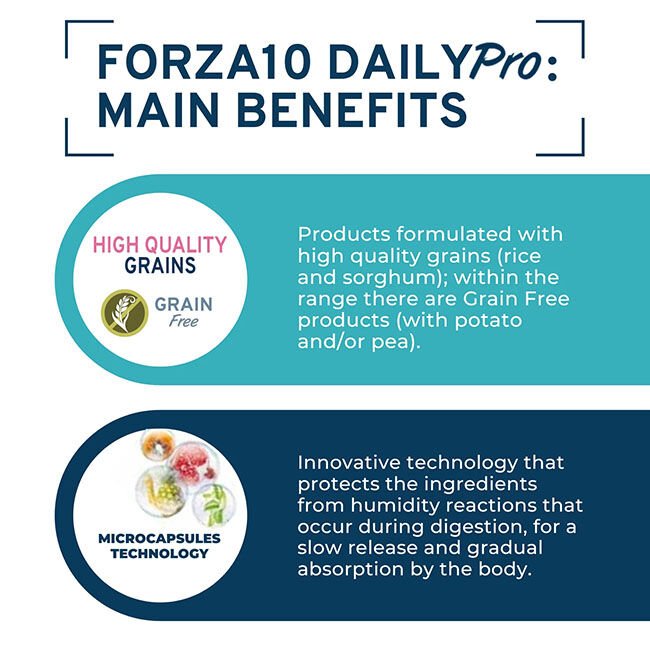 FORZA10 DAILYPro: MAIN BENEFITS

HIGH QUALITY GRAINS

GRAIN Free

Products formulated with high quality grains (rice and sorghum); within the range there are Grain Free products (with potato and/or pea).

MICROCAPSULES TECHNOLOGY

Innovative technology that protects the ingredients from humidity reactions that occur during digestion, for a slow release and gradual absorption by the body.